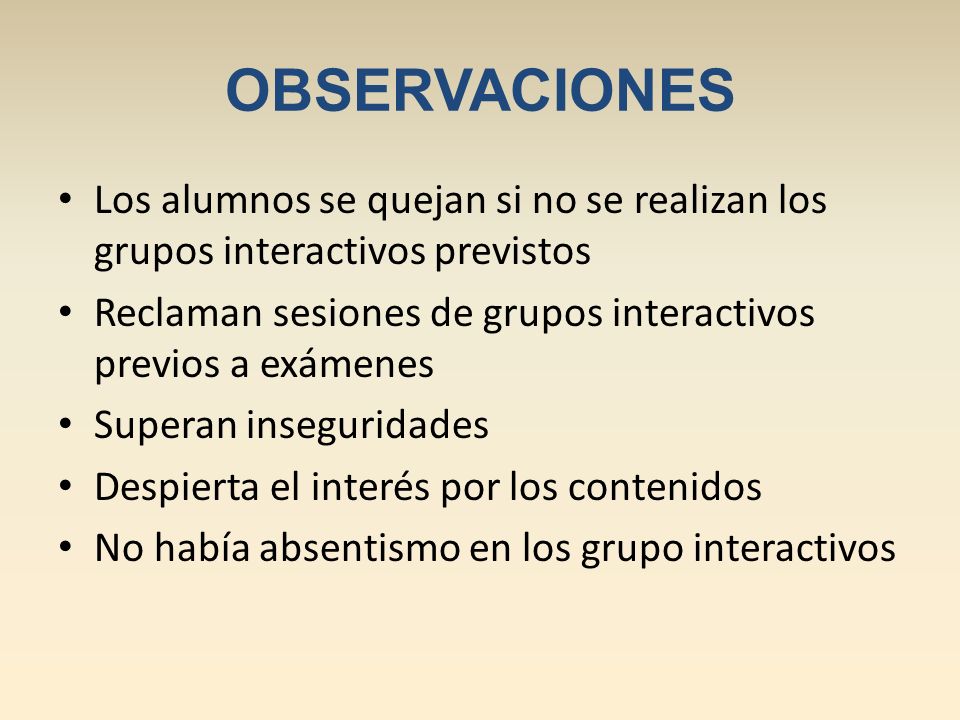 OBSERVACIONES

• Los alumnos se quejan si no se realizan los grupos interactivos previstos
• Reclaman sesiones de grupos interactivos previos a exámenes
• Superan inseguridades
• Despierta el interés por los contenidos
• No había absentismo en los grupo interactivos